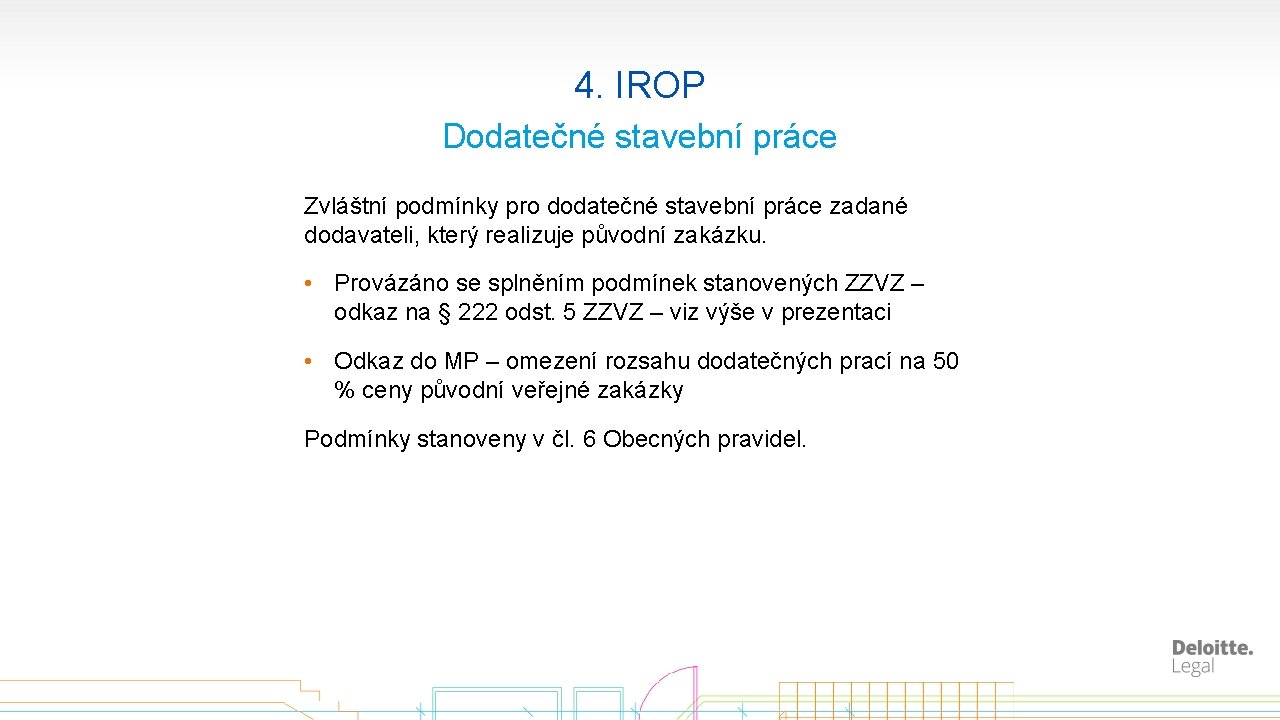 4. IROP

Dodatečné stavební práce

Zvláštní podmínky pro dodatečné stavební práce zadané dodavateli, který realizuje původní zakázku.

• Provázáno se splněním podmínek stanovených ZZVZ – odkaz na § 222 odst. 5 ZZVZ – viz výše v prezentaci

• Odkaz do MP – omezení rozsahu dodatečných prací na 50 % ceny původní veřejné zakázky

Podmínky stanoveny v čl. 6 Obecných pravidel.

Deloitte.
Legal